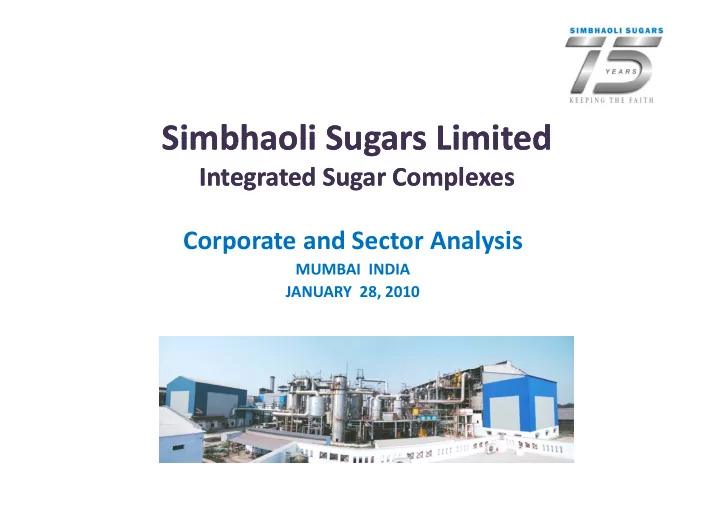 SIMBHAOLI SUGARS
75 YEARS
KEEPING THE FAITH

Simbhaoli Sugars Limited
Integrated Sugar Complexes

Corporate and Sector Analysis
MUMBAI INDIA
JANUARY 28, 2010